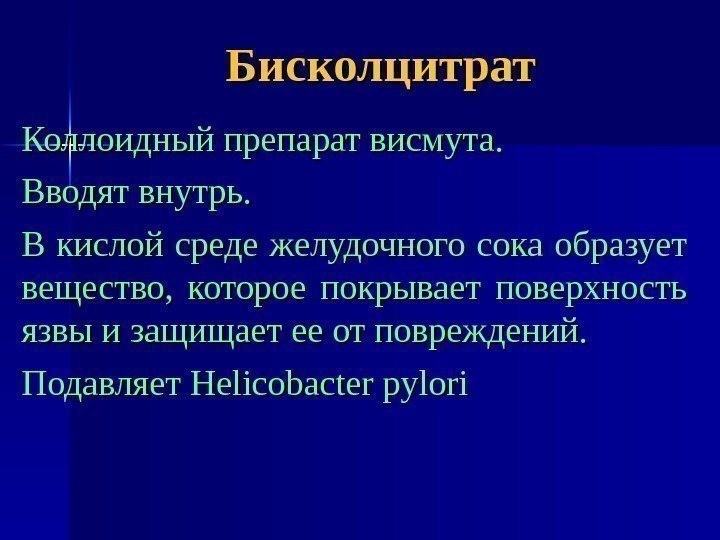 Бисколцитрат

Коллоидный препарат висмута.

Вводят внутрь.

В кислой среде желудочного сока образует вещество, которое покрывает поверхность язвы и защищает ее от повреждений.

Подавляет Helicobacter pylori